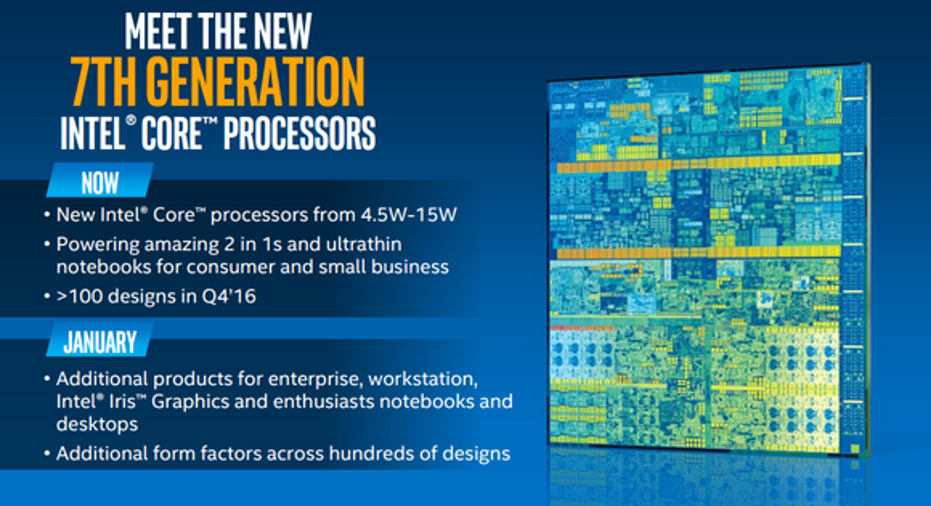 MEET THE NEW
7TH GENERATION
INTEL® CORE™ PROCESSORS

NOW

• New Intel® Core™ processors from 4.5W-15W
• Powering amazing 2 in 1s and ultrathin notebooks for consumer and small business
• >100 designs in Q4'16

JANUARY

• Additional products for enterprise, workstation, Intel® Iris™ Graphics and enthusiasts notebooks and desktops
• Additional form factors across hundreds of designs